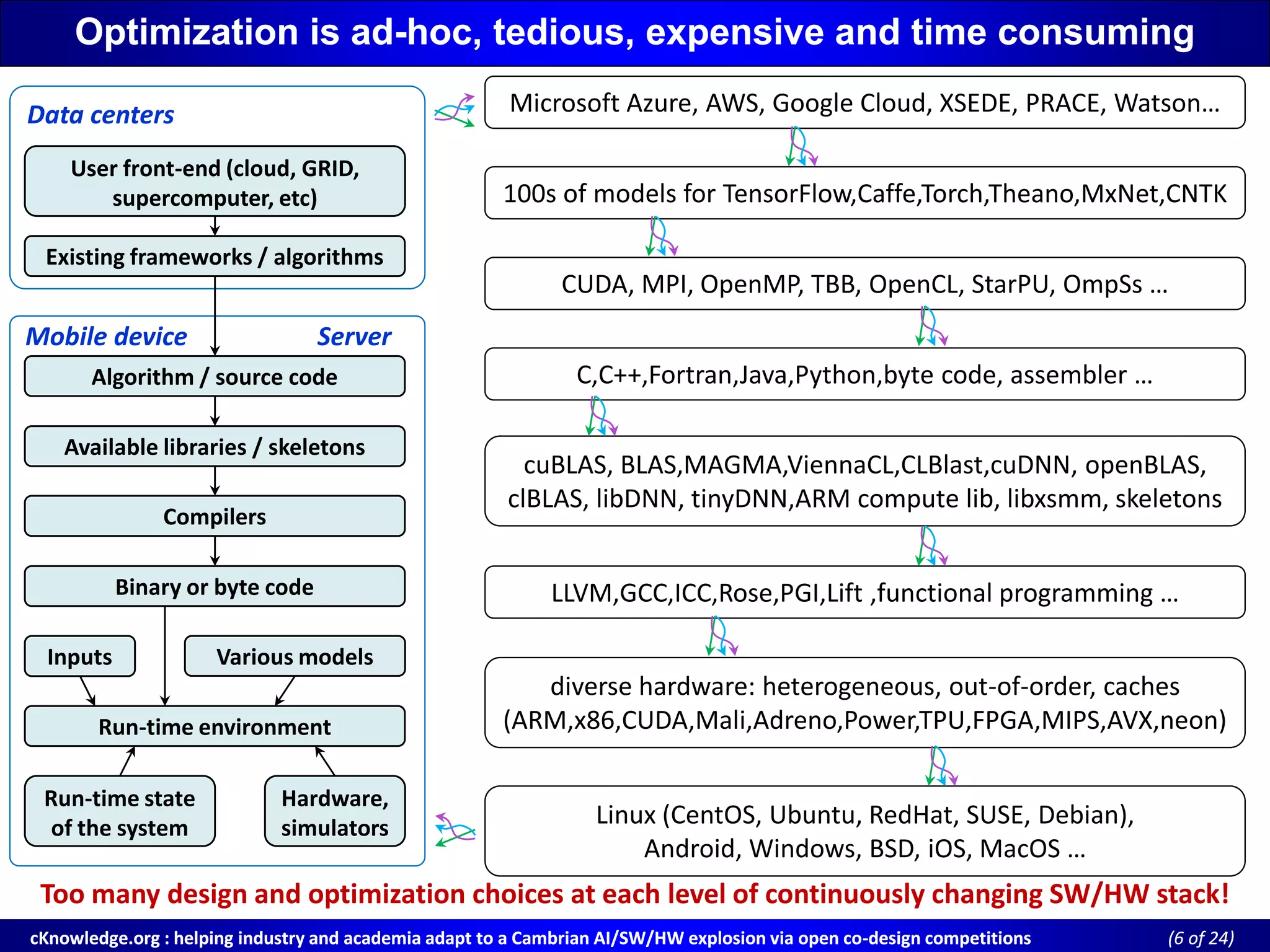 Optimization is ad-hoc, tedious, expensive and time consuming

Data centers

User front-end (cloud, GRID, supercomputer, etc)

Existing frameworks / algorithms

Mobile device

Server

Algorithm / source code

Available libraries / skeletons

Compilers

Binary or byte code

Inputs

Various models

Run-time environment

Run-time state of the system

Hardware, simulators

Microsoft Azure, AWS, Google Cloud, XSEDE, PRACE, Watson…

100s of models for TensorFlow,Caffe,Torch,Theano,MxNet,CNTK

CUDA, MPI, OpenMP, TBB, OpenCL, StarPU, OmpSs …

C,C++,Fortran,Java,Python,byte code, assembler …

cuBLAS, BLAS,MAGMA,ViennaCL,CLBlast,cuDNN, openBLAS, clBLAS, libDNN, tinyDNN,ARM compute lib, libxsmm, skeletons

LLVM,GCC,ICC,Rose,PGI,Lift ,functional programming …

diverse hardware: heterogeneous, out-of-order, caches (ARM,x86,CUDA,Mali,Adreno,Power,TPU,FPGA,MIPS,AVX,neon)

Linux (CentOS, Ubuntu, RedHat, SUSE, Debian), Android, Windows, BSD, iOS, MacOS …

Too many design and optimization choices at each level of continuously changing SW/HW stack!

cKnowledge.org : helping industry and academia adapt to a Cambrian AI/SW/HW explosion via open co-design competitions

(6 of 24)